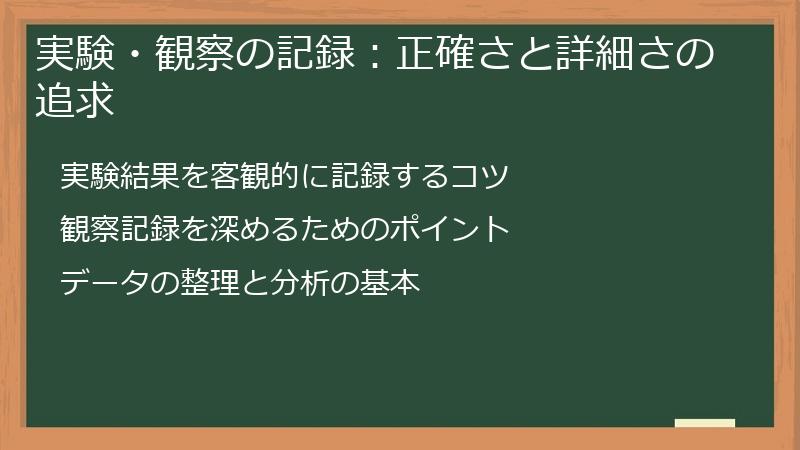 実験・観察の記録：正確さと詳細さの追求

実験結果を客観的に記録するコツ

観察記録を深めるためのポイント

データの整理と分析の基本